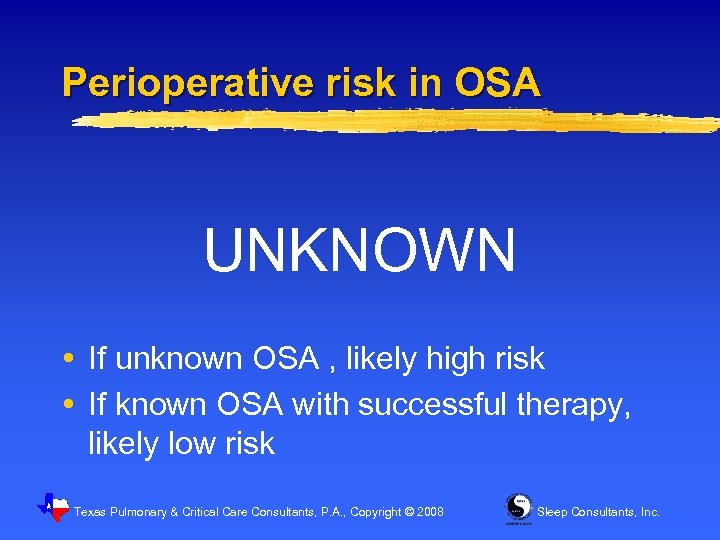 Perioperative risk in OSA

UNKNOWN

• If unknown OSA , likely high risk
• If known OSA with successful therapy, likely low risk

Texas Pulmonary & Critical Care Consultants, P.A., Copyright © 2008

Sleep Consultants, Inc.